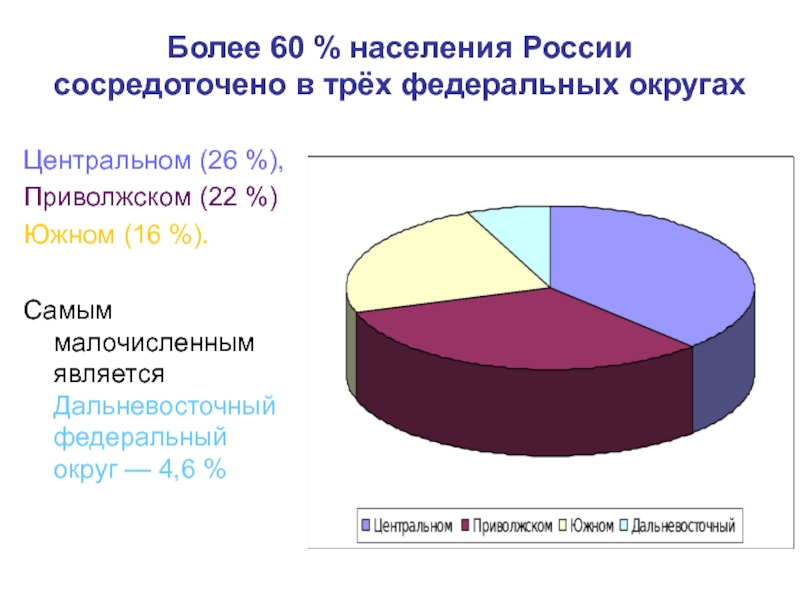 Более 60 % населения России сосредоточено в трёх федеральных округах

Центральном (26 %),
Приволжском (22 %)
Южном (16 %).

Самым малочисленным является Дальневосточный федеральный округ — 4,6 %

Центральном Приволжском Южном Дальневосточный